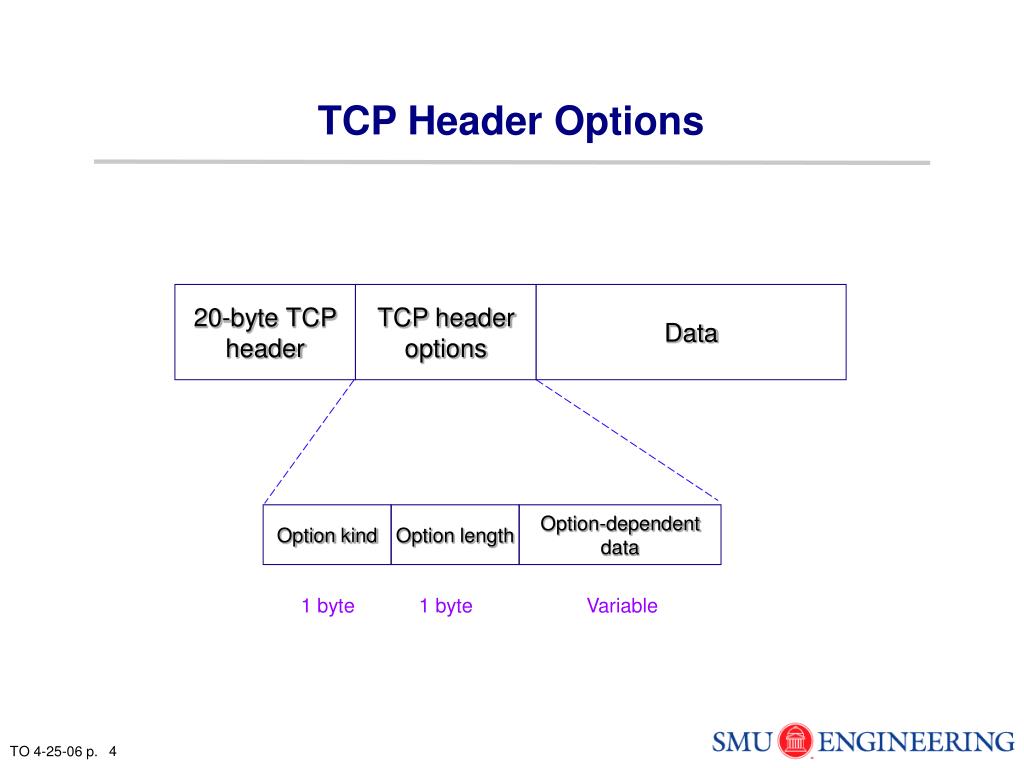 TCP Header Options

20-byte TCP header

TCP header options

Data

Option kind

Option length

Option-dependent data

1 byte

1 byte

Variable

TO 4-25-06 p. 4

SMU ENGINEERING